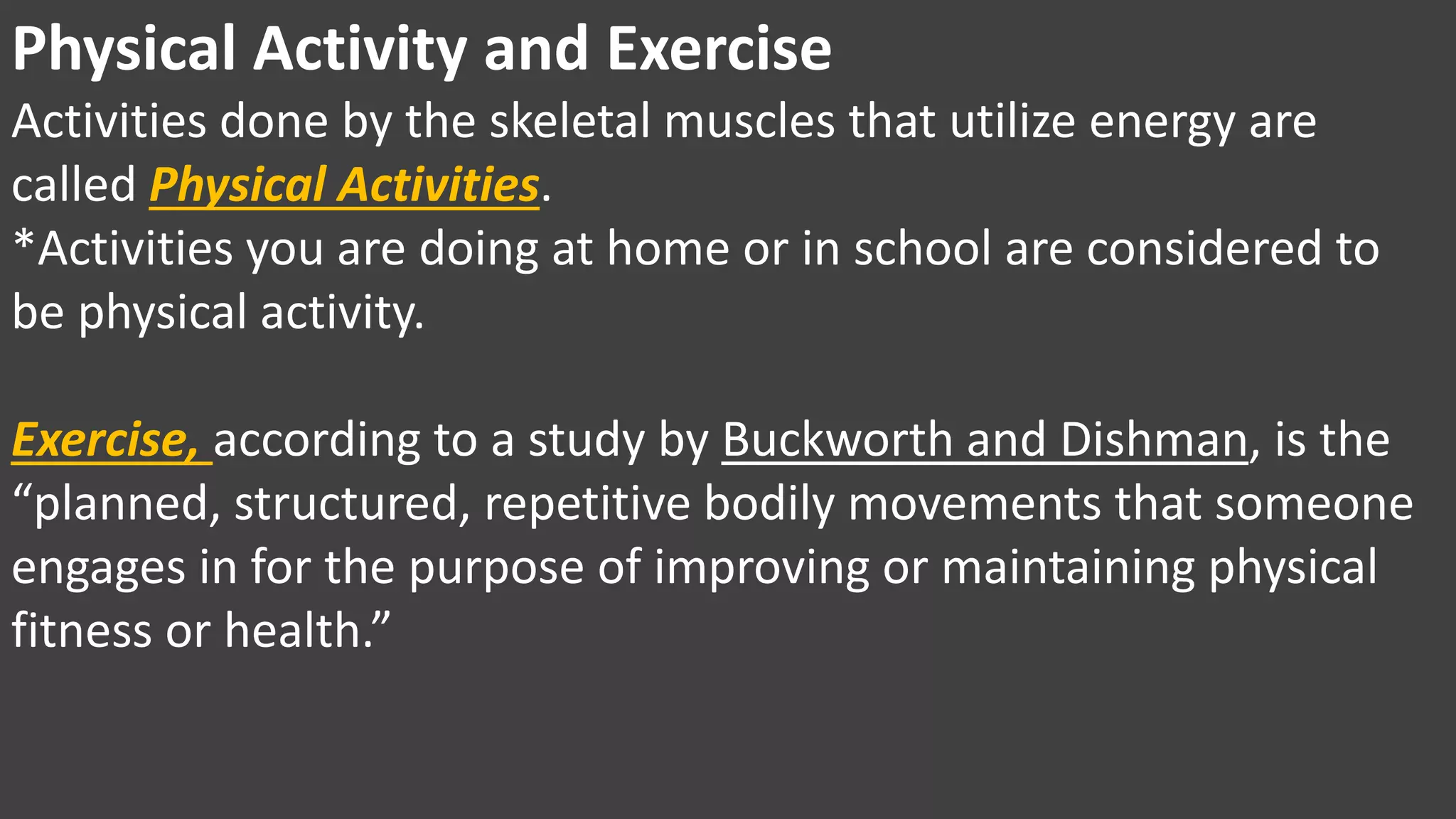 Physical Activity and Exercise

Activities done by the skeletal muscles that utilize energy are called Physical Activities.
*Activities you are doing at home or in school are considered to be physical activity.

Exercise, according to a study by Buckworth and Dishman, is the “planned, structured, repetitive bodily movements that someone engages in for the purpose of improving or maintaining physical fitness or health.”